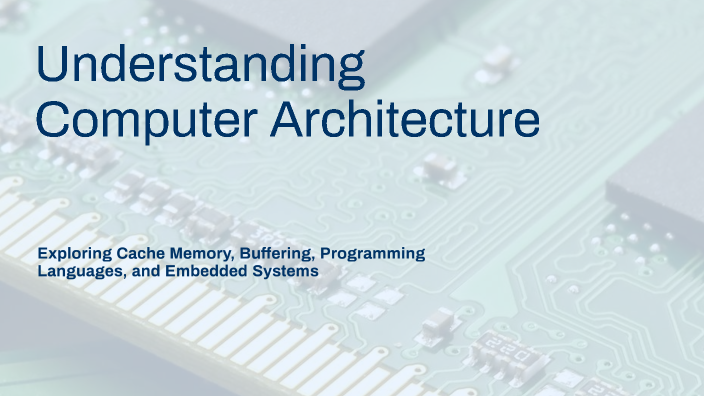 Understanding Computer Architecture

Exploring Cache Memory, Buffering, Programming Languages, and Embedded Systems